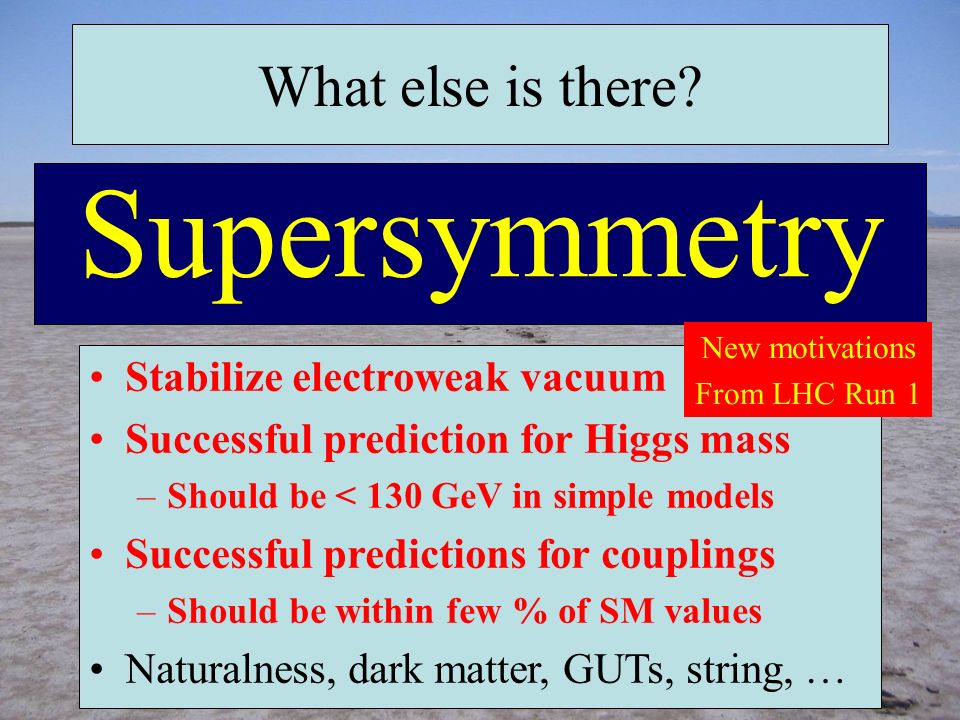 What else is there?

Supersymmetry

New motivations
From LHC Run 1

• Stabilize electroweak vacuum
• Successful prediction for Higgs mass
– Should be < 130 GeV in simple models
• Successful predictions for couplings
– Should be within few % of SM values
• Naturalness, dark matter, GUTs, string, …